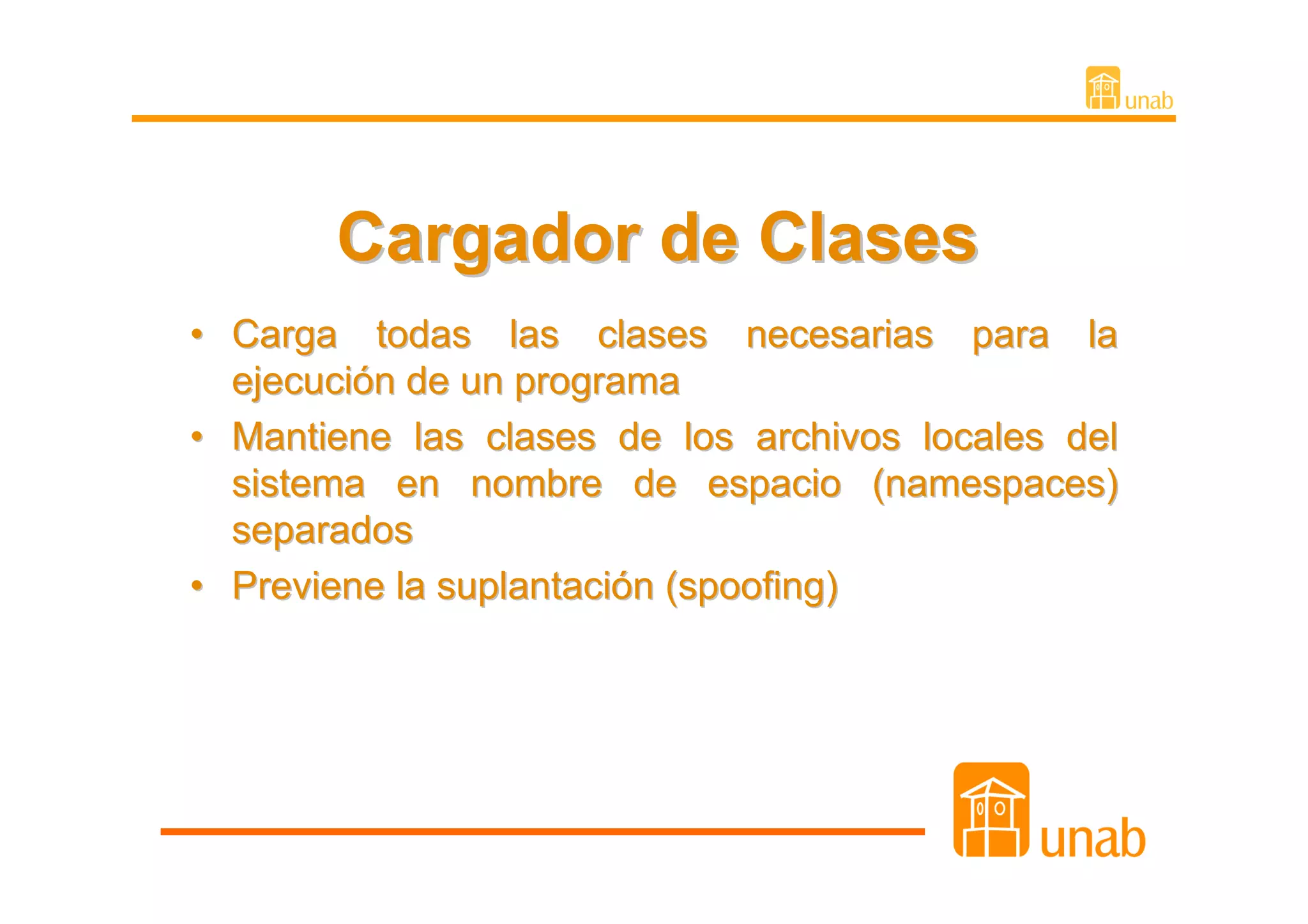 unab

Cargador de Clases

• Carga todas las clases necesarias para la ejecución de un programa
• Mantiene las clases de los archivos locales del sistema en nombre de espacio (namespaces) separados
• Previene la suplantación (spoofing)

unab